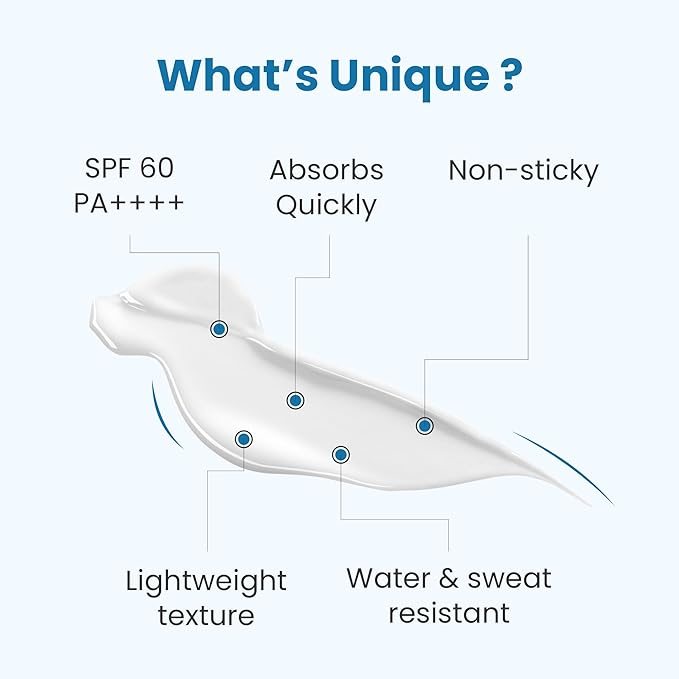 What's Unique ?

SPF 60
PA++++

Absorbs
Quickly

Non-sticky

Lightweight
texture

Water & sweat
resistant